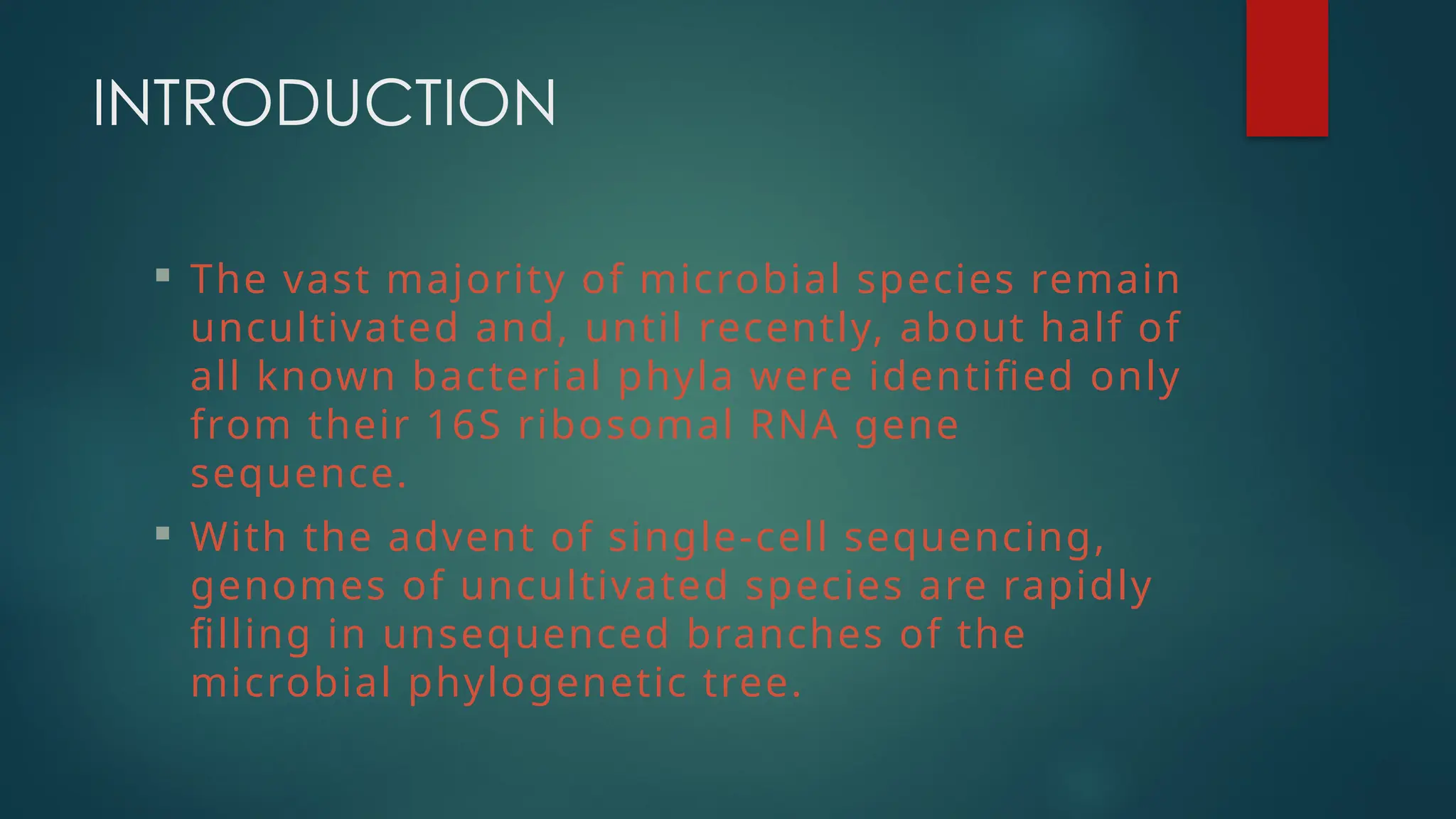 INTRODUCTION

▪ The vast majority of microbial species remain uncultivated and, until recently, about half of all known bacterial phyla were identified only from their 16S ribosomal RNA gene sequence.

▪ With the advent of single-cell sequencing, genomes of uncultivated species are rapidly filling in unsequenced branches of the microbial phylogenetic tree.